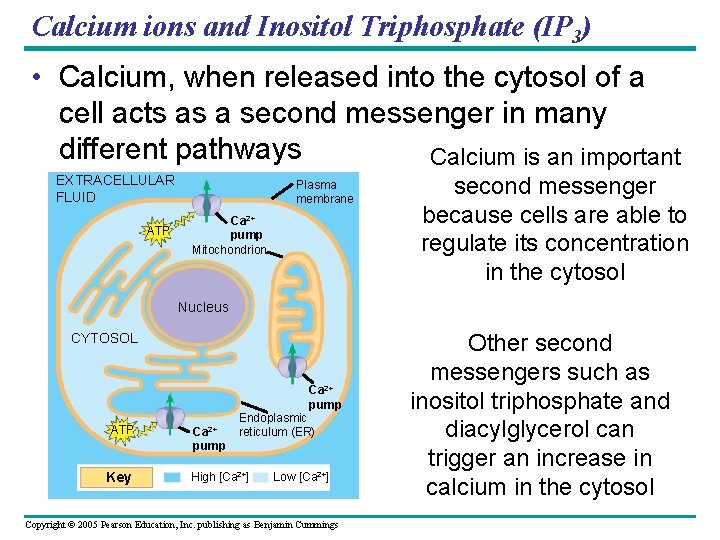 Calcium ions and Inositol Triphosphate ($IP_3$)

• Calcium, when released into the cytosol of a cell acts as a second messenger in many different pathways

EXTRACELLULAR FLUID

Plasma membrane

ATP

$Ca^{2+}$ pump

Mitochondrion

Nucleus

CYTOSOL

$Ca^{2+}$ pump

Endoplasmic reticulum (ER)

ATP

$Ca^{2+}$ pump

Key

High [$Ca^{2+}$]

Low [$Ca^{2+}$]

Calcium is an important second messenger because cells are able to regulate its concentration in the cytosol

Other second messengers such as inositol triphosphate and diacylglycerol can trigger an increase in calcium in the cytosol

Copyright © 2005 Pearson Education, Inc. publishing as Benjamin Cummings